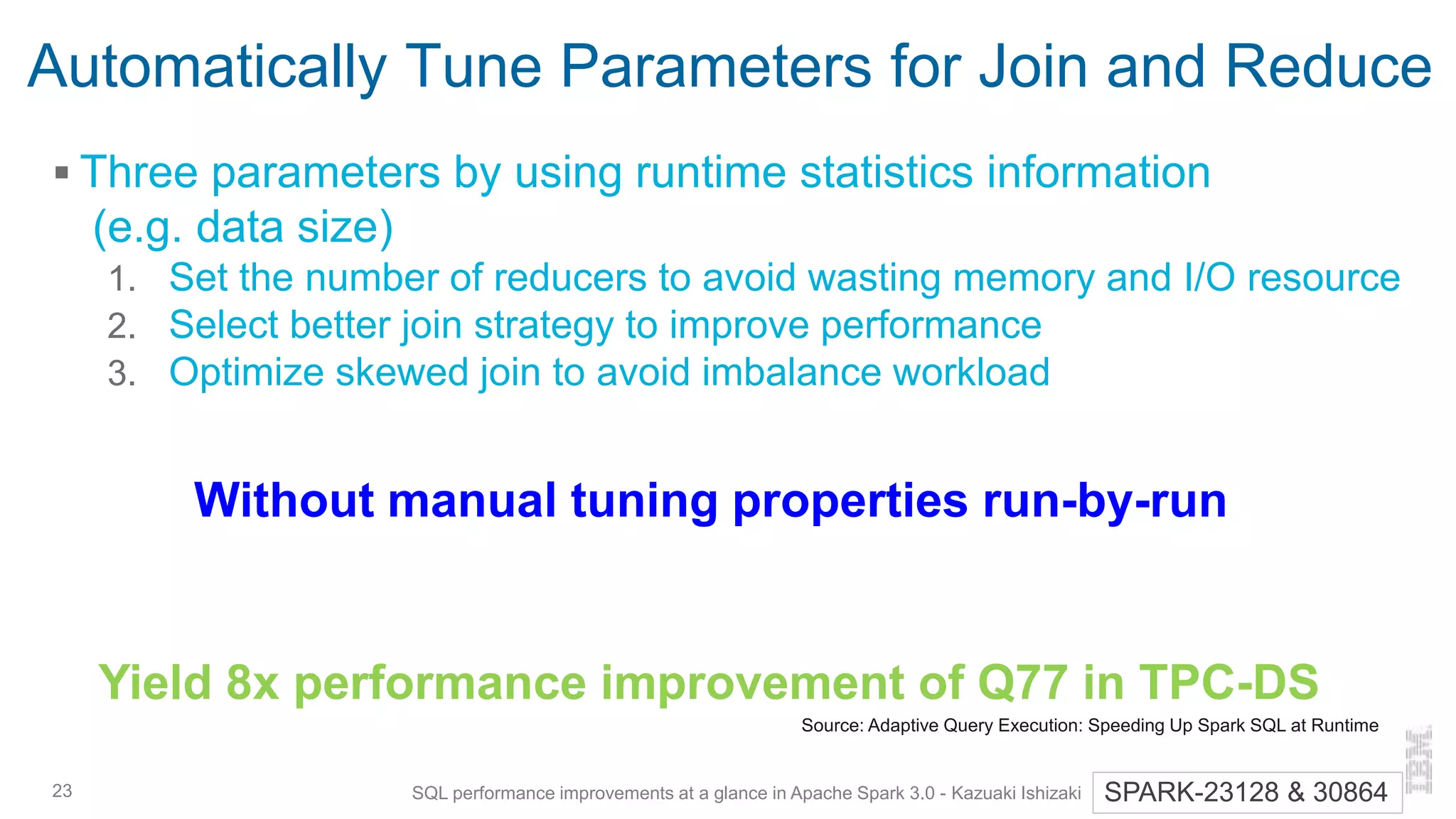 Automatically Tune Parameters for Join and Reduce

▪ Three parameters by using runtime statistics information (e.g. data size)

1. Set the number of reducers to avoid wasting memory and I/O resource
2. Select better join strategy to improve performance
3. Optimize skewed join to avoid imbalance workload

Without manual tuning properties run-by-run

Yield 8x performance improvement of Q77 in TPC-DS

Source: Adaptive Query Execution: Speeding Up Spark SQL at Runtime

23

SQL performance improvements at a glance in Apache Spark 3.0 - Kazuaki Ishizaki

SPARK-23128 & 30864

IBM